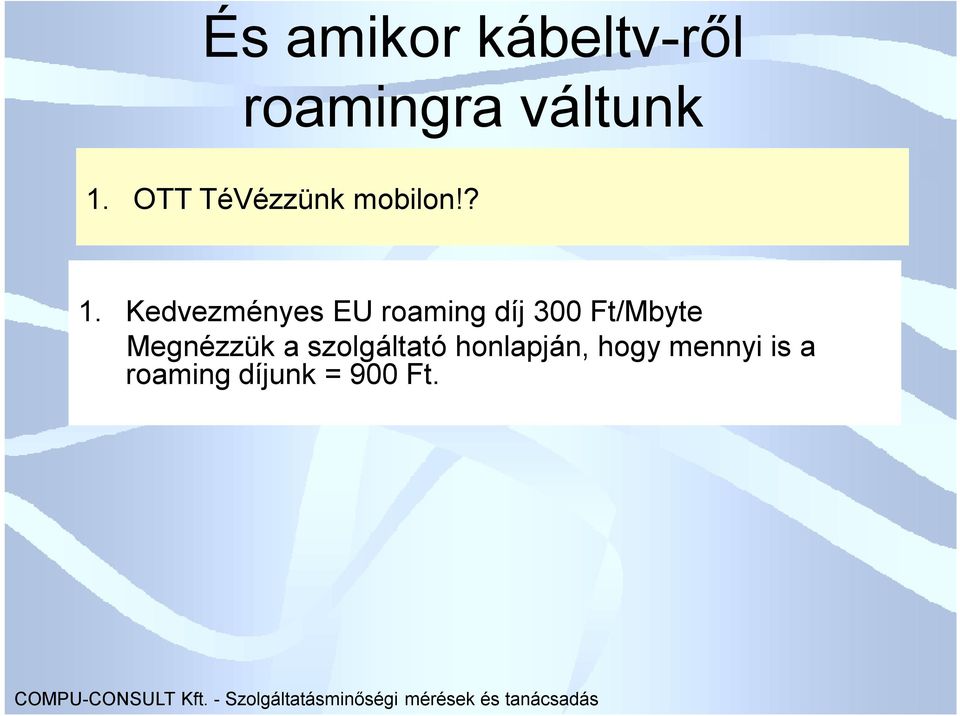 És amikor kábeltv-ről roamingra váltunk

1. OTT TéVézzünk mobilon!?

1. Kedvezményes EU roaming díj 300 Ft/Mbyte
Megnézzük a szolgáltató honlapján, hogy mennyi is a roaming díjunk = 900 Ft.

COMPU-CONSULT Kft. - Szolgáltatásminőségi mérések és tanácsadás